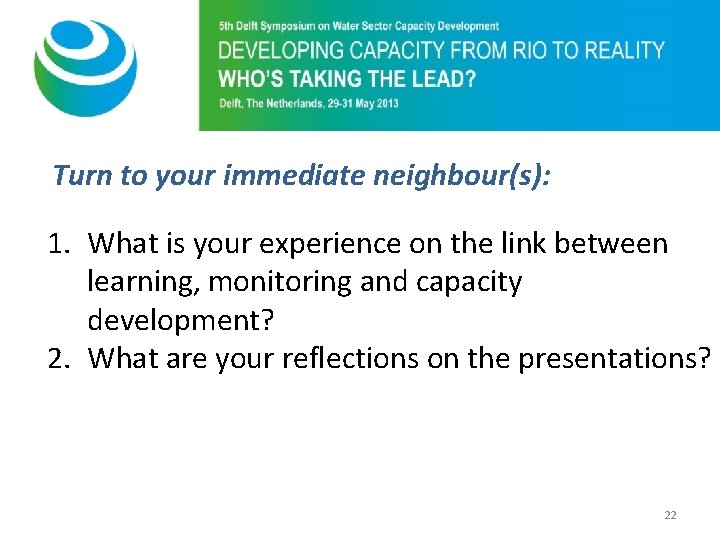 5th Delft Symposium on Water Sector Capacity Development
DEVELOPING CAPACITY FROM RIO TO REALITY
WHO'S TAKING THE LEAD?
Delft, The Netherlands, 29-31 May 2013

Turn to your immediate neighbour(s):

1. What is your experience on the link between learning, monitoring and capacity development?
2. What are your reflections on the presentations?

22